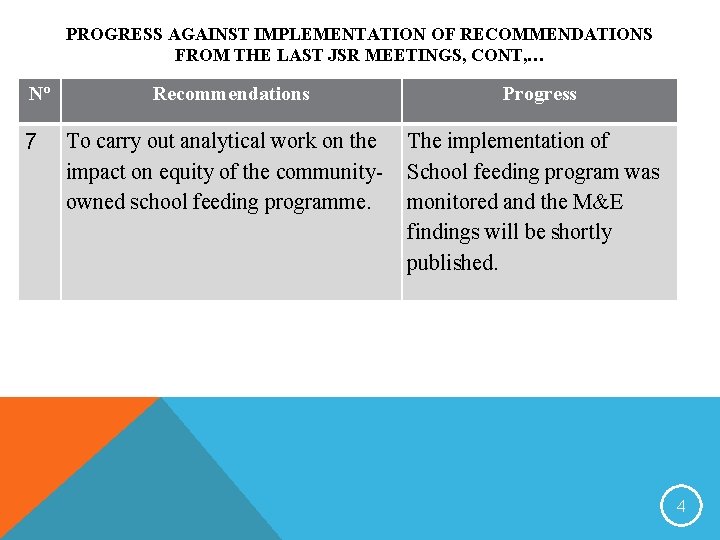 PROGRESS AGAINST IMPLEMENTATION OF RECOMMENDATIONS FROM THE LAST JSR MEETINGS, CONT,…

| Nº | Recommendations | Progress |
|---|---|---|
| 7 | To carry out analytical work on the impact on equity of the community-owned school feeding programme. | The implementation of School feeding program was monitored and the M&E findings will be shortly published. |

4